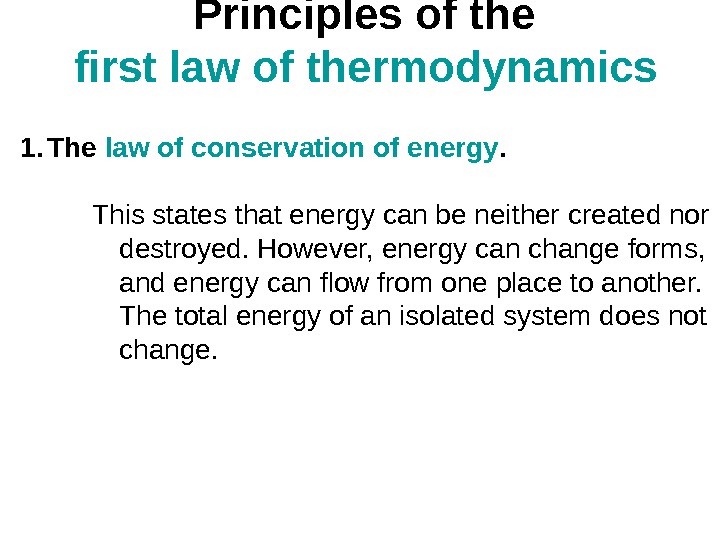 Principles of the
first law of thermodynamics

1. The law of conservation of energy.

This states that energy can be neither created nor destroyed. However, energy can change forms, and energy can flow from one place to another. The total energy of an isolated system does not change.